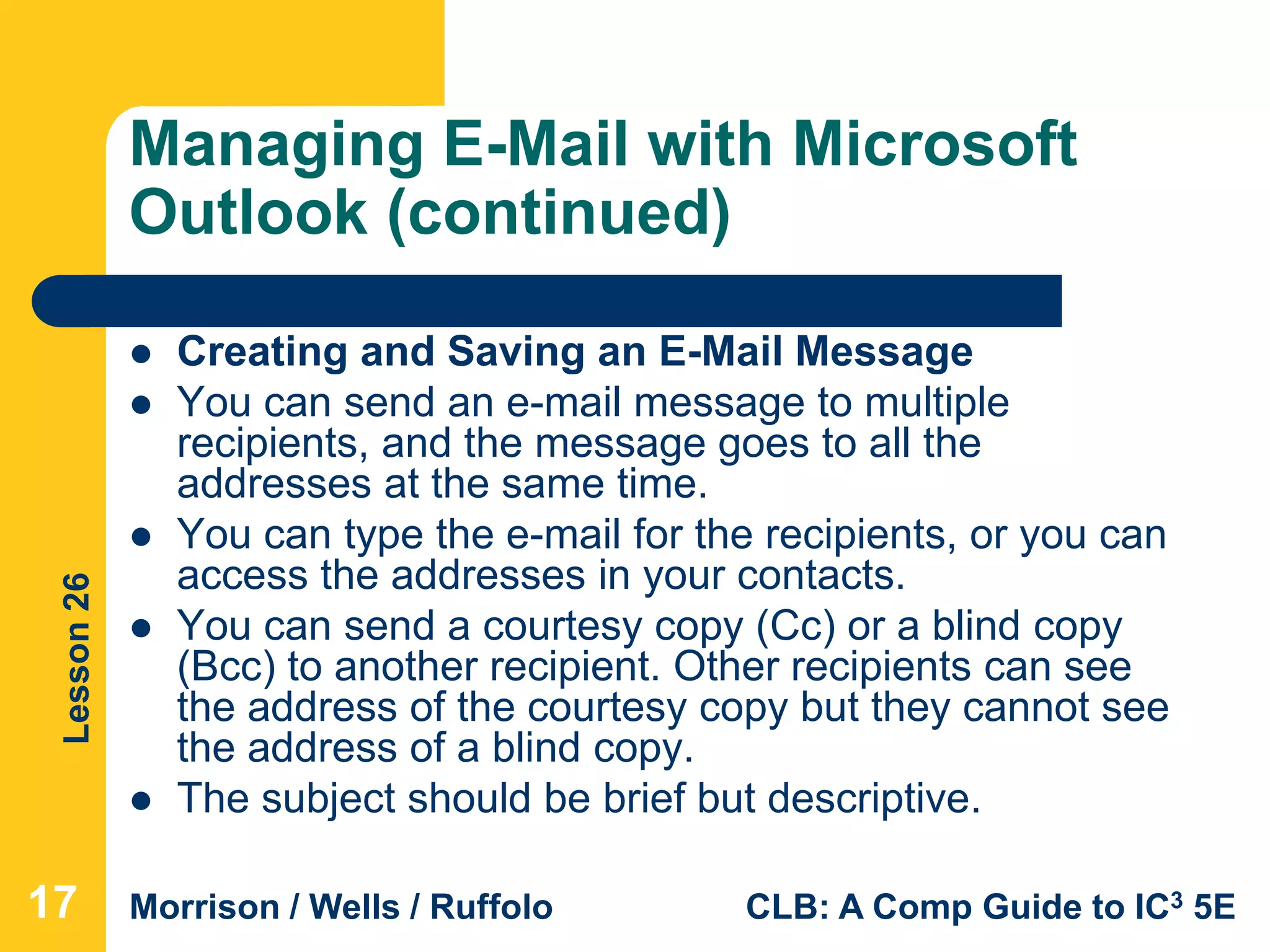 Managing E-Mail with Microsoft Outlook (continued)

- Creating and Saving an E-Mail Message
- You can send an e-mail message to multiple recipients, and the message goes to all the addresses at the same time.
- You can type the e-mail for the recipients, or you can access the addresses in your contacts.
- You can send a courtesy copy (Cc) or a blind copy (Bcc) to another recipient. Other recipients can see the address of the courtesy copy but they cannot see the address of a blind copy.
- The subject should be brief but descriptive.

Lesson 26

17

Morrison / Wells / Ruffolo

CLB: A Comp Guide to IC$^3$ 5E